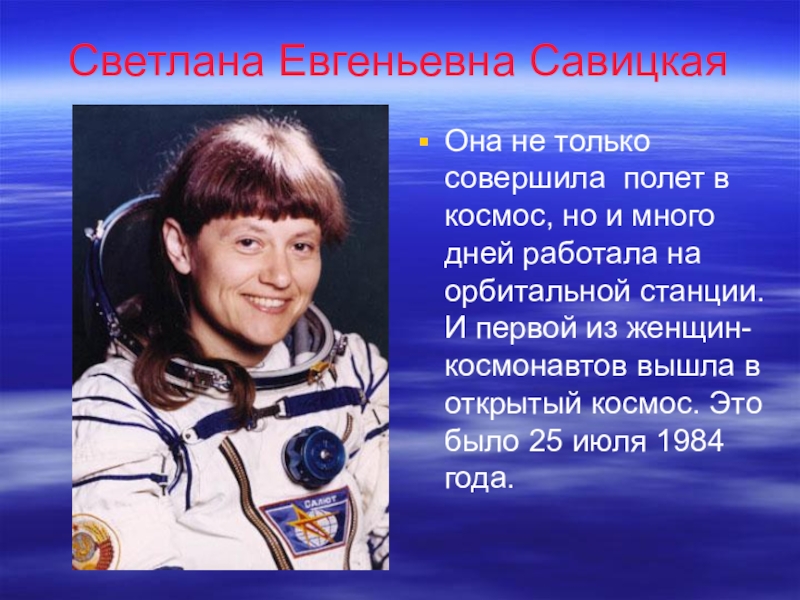 Светлана Евгеньевна Савицкая

Она не только совершила полет в космос, но и много дней работала на орбитальной станции. И первой из женщин-космонавтов вышла в открытый космос. Это было 25 июля 1984 года.

САЛЮТ